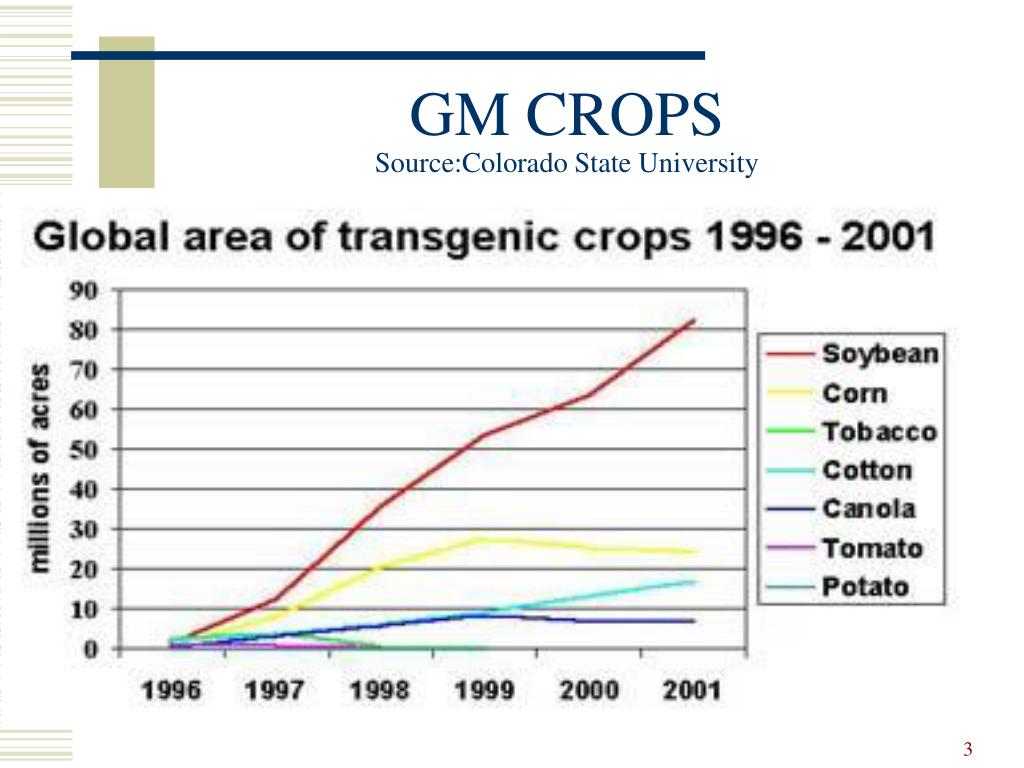 GM CROPS
Source:Colorado State University

Global area of transgenic crops 1996 - 2001

millions of acres

90
80
70
60
50
40
30
20
10
0

1996 1997 1998 1999 2000 2001

Soybean
Corn
Tobacco
Cotton
Canola
Tomato
Potato

3